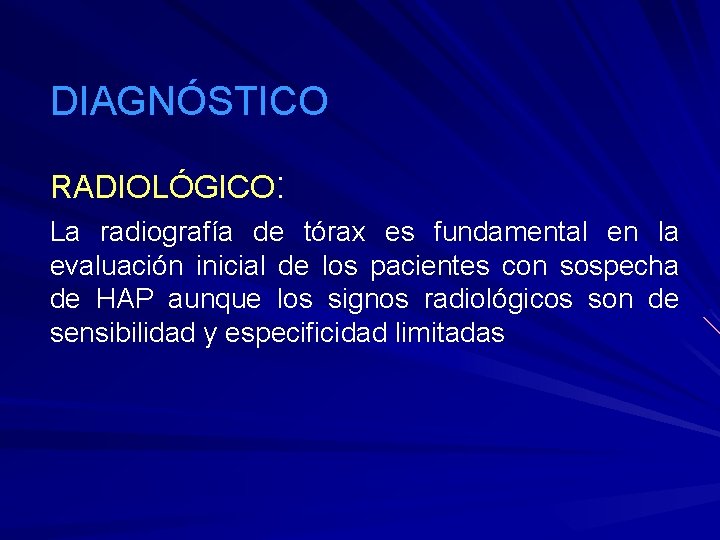 DIAGNÓSTICO

RADIOLÓGICO:

La radiografía de tórax es fundamental en la evaluación inicial de los pacientes con sospecha de HAP aunque los signos radiológicos son de sensibilidad y especificidad limitadas